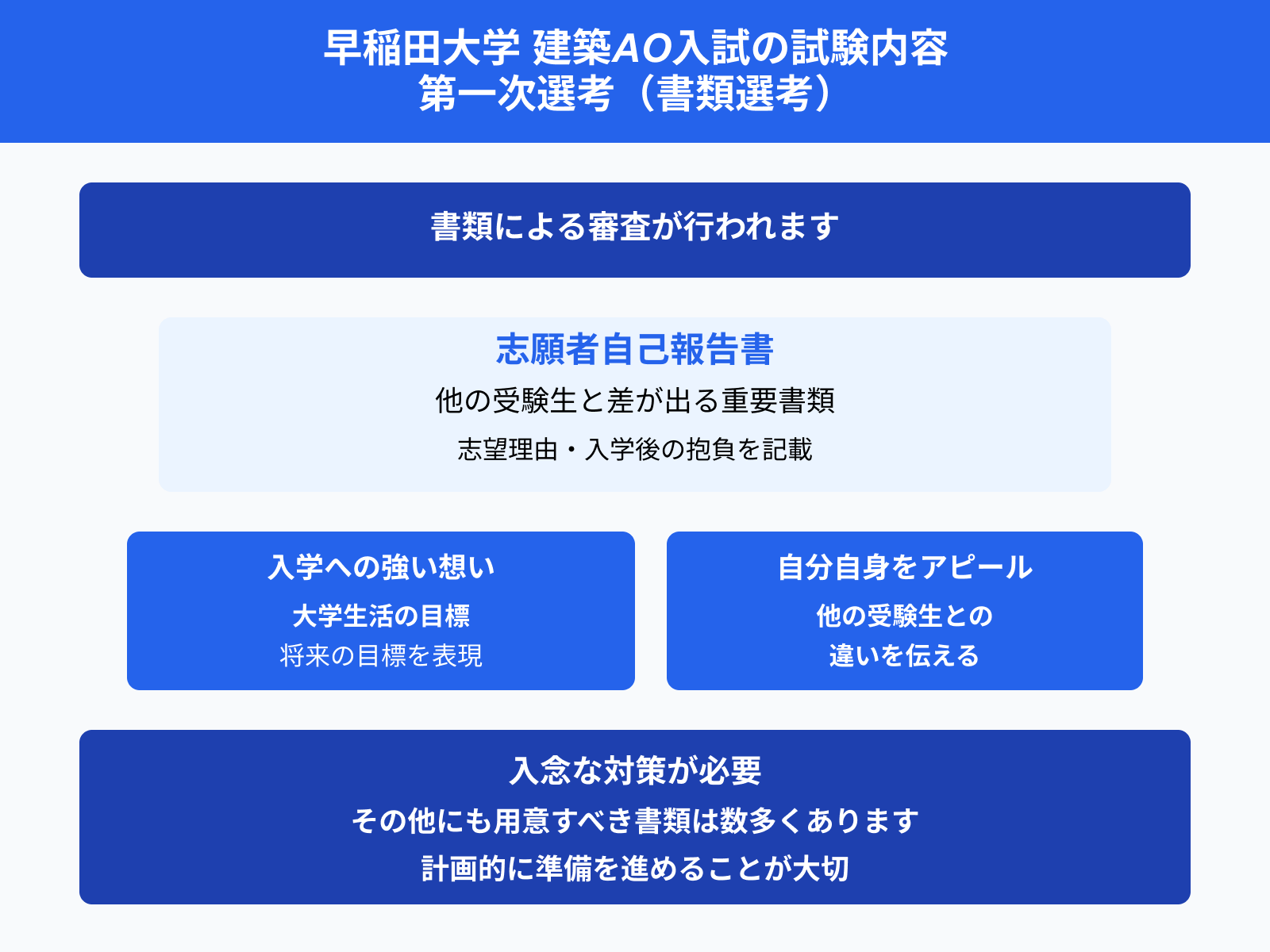 早稲田大学 建築AO入試の試験内容
第一次選考（書類選考）

書類による審査が行われます

志願者自己報告書

他の受験生と差が出る重要書類

志望理由・入学後の抱負を記載

入学への強い想い

大学生活の目標

将来の目標を表現

自分自身をアピール

他の受験生との

違いを伝える

入念な対策が必要

その他にも用意すべき書類は数多くあります

計画的に準備を進めることが大切